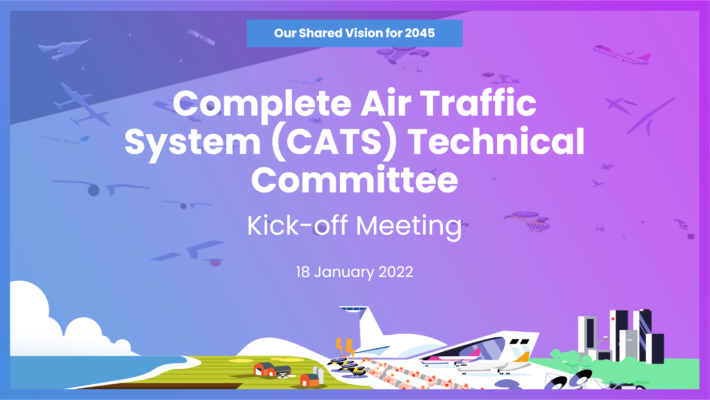 Our Shared Vision for 2045

Complete Air Traffic System (CATS) Technical Committee

Kick-off Meeting

18 January 2022